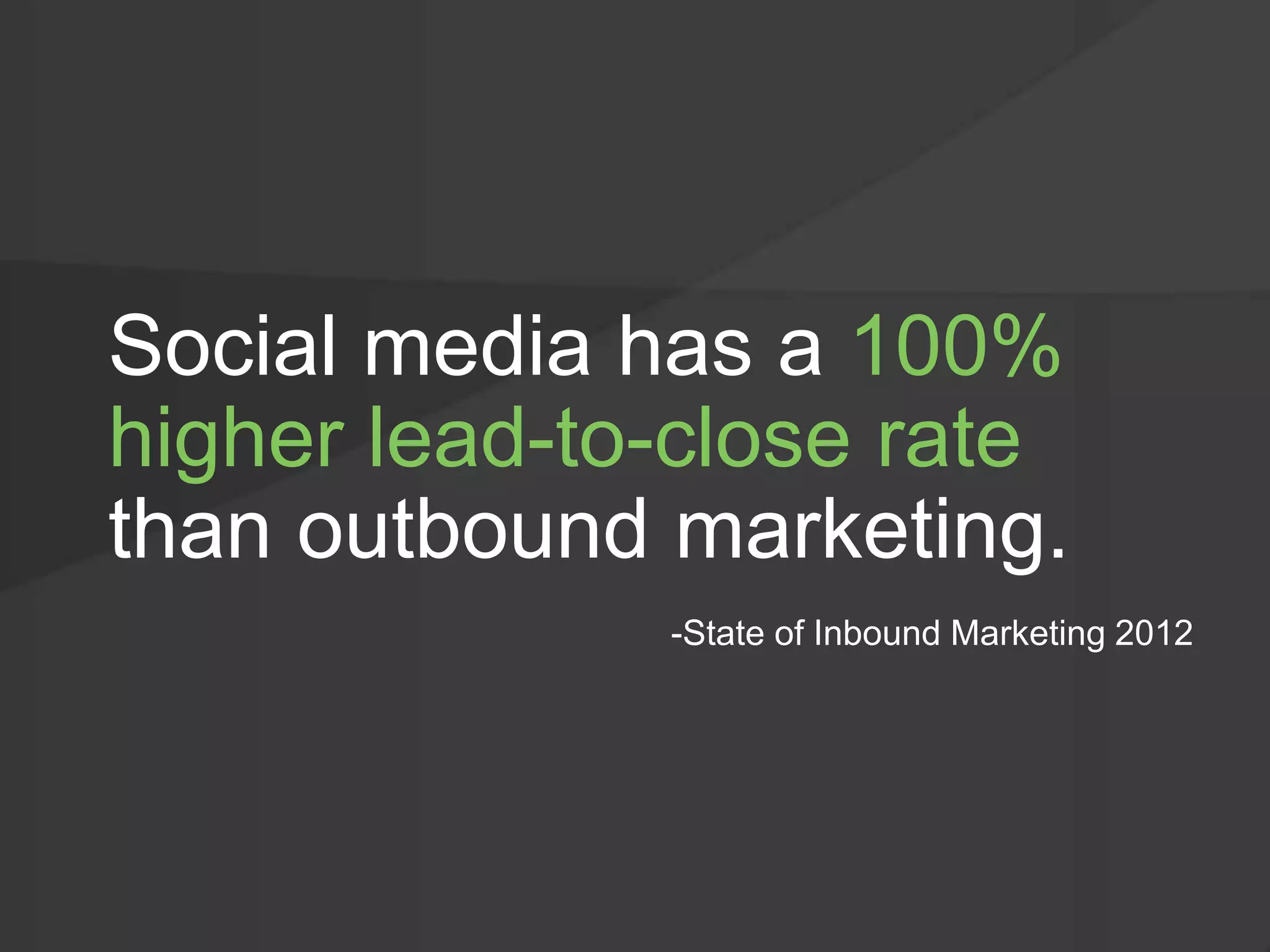 Social media has a 100% higher lead-to-close rate than outbound marketing.

-State of Inbound Marketing 2012